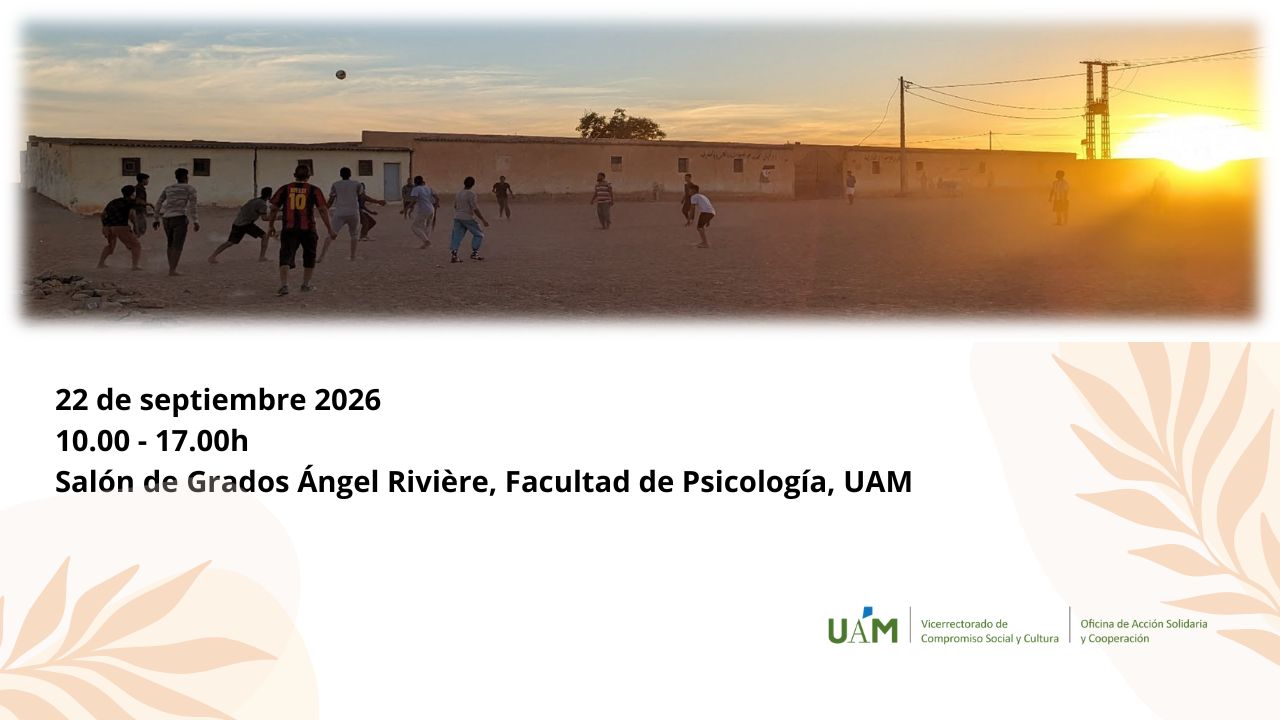 22 de septiembre 2026
10.00 - 17.00h
Salón de Grados Ángel Rivière, Facultad de Psicología, UAM

UAM
Vicerrectorado de Compromiso Social y Cultura
Oficina de Acción Solidaria y Cooperación